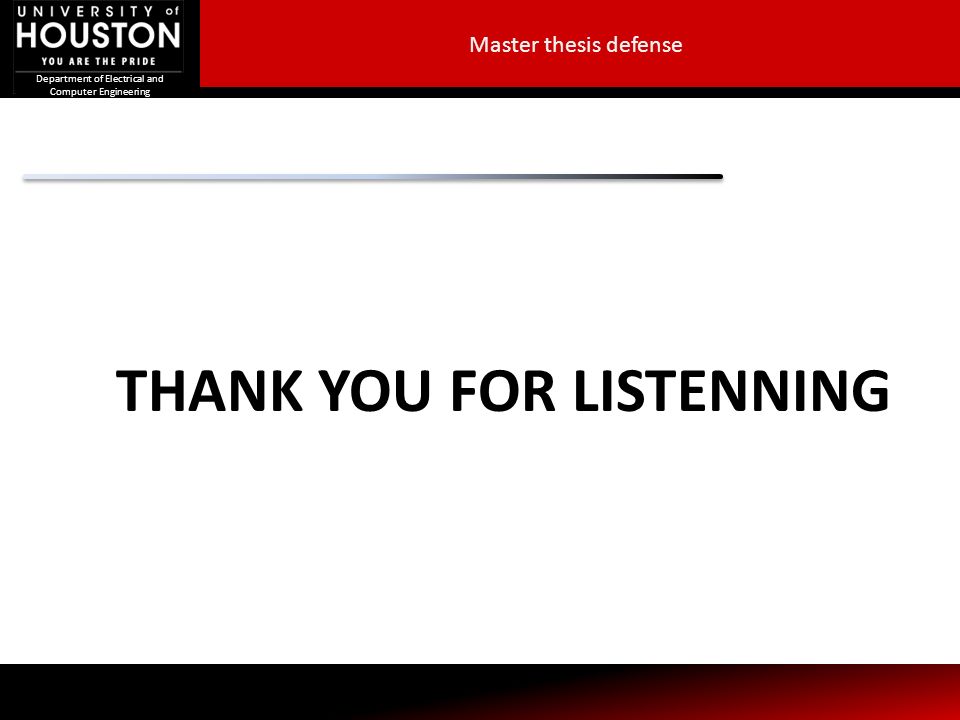 UNIVERSITY of HOUSTON
YOU ARE THE PRIDE
Department of Electrical and Computer Engineering

Master thesis defense

THANK YOU FOR LISTENNING